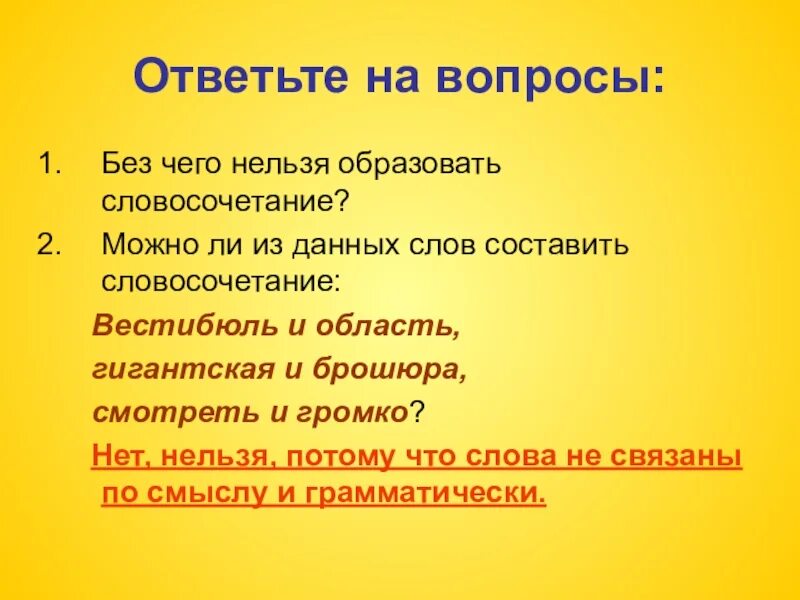 Ответьте на вопросы:

1. Без чего нельзя образовать словосочетание?
2. Можно ли из данных слов составить словосочетание:

Вестибюль и область,
гигантская и брошюра,
смотреть и громко?

Нет, нельзя, потому что слова не связаны по смыслу и грамматически.